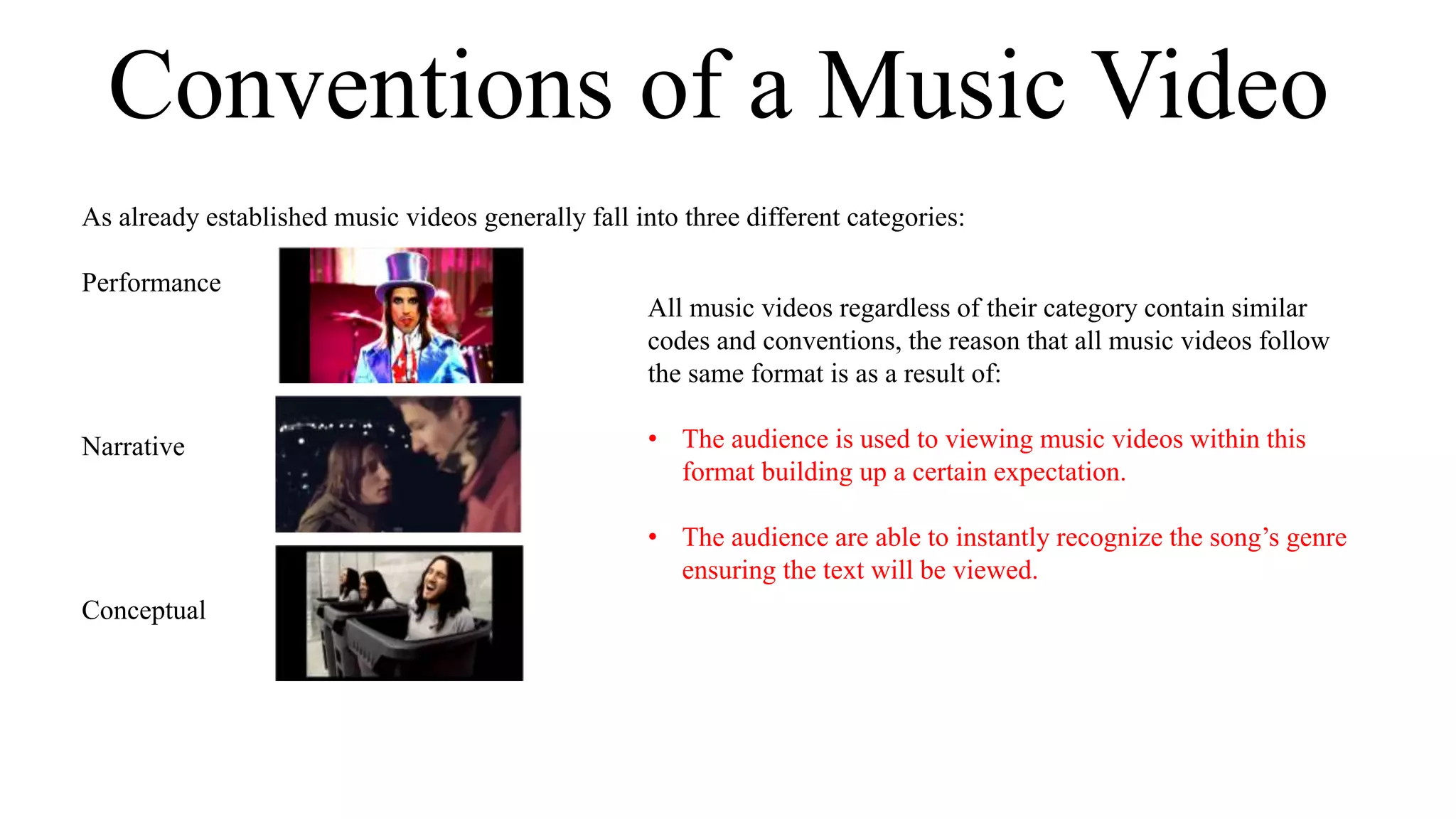 Conventions of a Music Video

As already established music videos generally fall into three different categories:

Performance

Narrative

Conceptual

All music videos regardless of their category contain similar codes and conventions, the reason that all music videos follow the same format is as a result of:

• The audience is used to viewing music videos within this format building up a certain expectation.

• The audience are able to instantly recognize the song’s genre ensuring the text will be viewed.